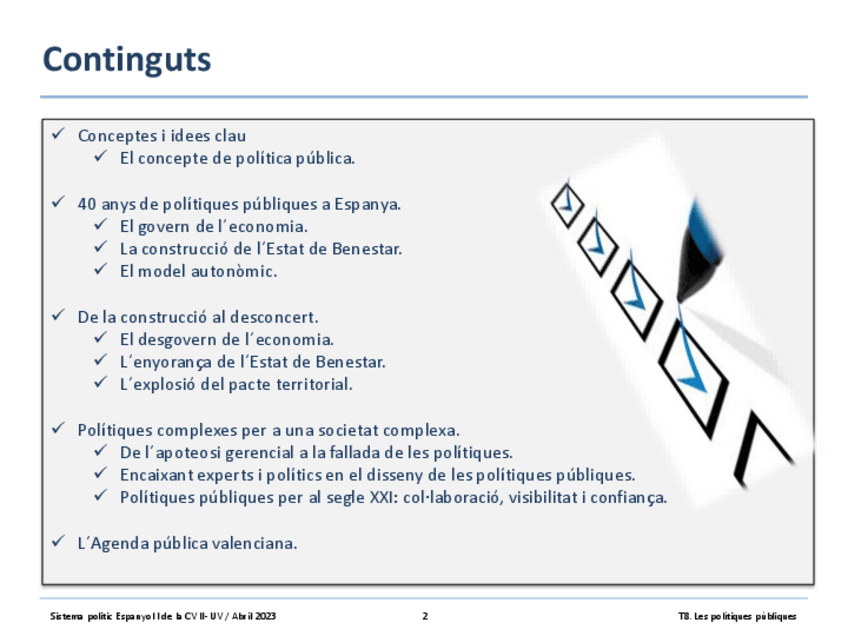 Continguts

✓ Conceptes i idees clau
✓ El concepte de política pública.

✓ 40 anys de polítiques públiques a Espanya.
✓ El govern de l´economia.
✓ La construcció de l´Estat de Benestar.
✓ El model autonòmic.

✓ De la construcció al desconcert.
✓ El desgovern de l´economia.
✓ L´enyorança de l´Estat de Benestar.
✓ L´explosió del pacte territorial.

✓ Polítiques complexes per a una societat complexa.
✓ De l´apoteosi gerencial a la fallada de les polítiques.
✓ Encaixant experts i polítics en el disseny de les polítiques públiques.
✓ Polítiques públiques per al segle XXI: col·laboració, visibilitat i confiança.

✓ L´Agenda pública valenciana.

Sistema polític Espanyol I de la CV II- UV / Abril 2023 2 T8. Les polítiques públiques